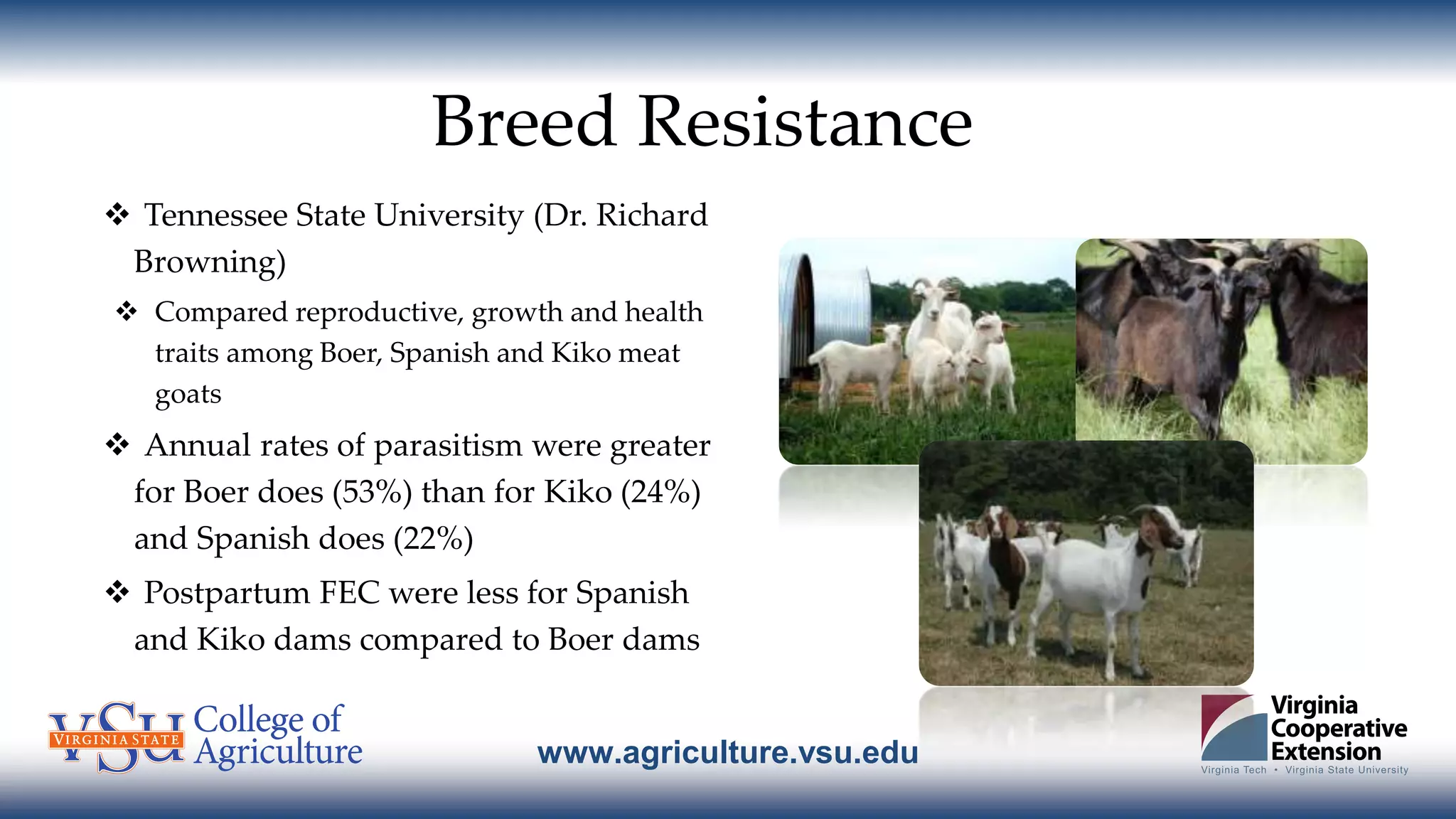 Breed Resistance

❖ Tennessee State University (Dr. Richard Browning)

❖ Compared reproductive, growth and health traits among Boer, Spanish and Kiko meat goats

❖ Annual rates of parasitism were greater for Boer does (53%) than for Kiko (24%) and Spanish does (22%)

❖ Postpartum FEC were less for Spanish and Kiko dams compared to Boer dams

VSU VIRGINIA STATE College of Agriculture

www.agriculture.vsu.edu

Virginia Cooperative Extension
Virginia Tech • Virginia State University